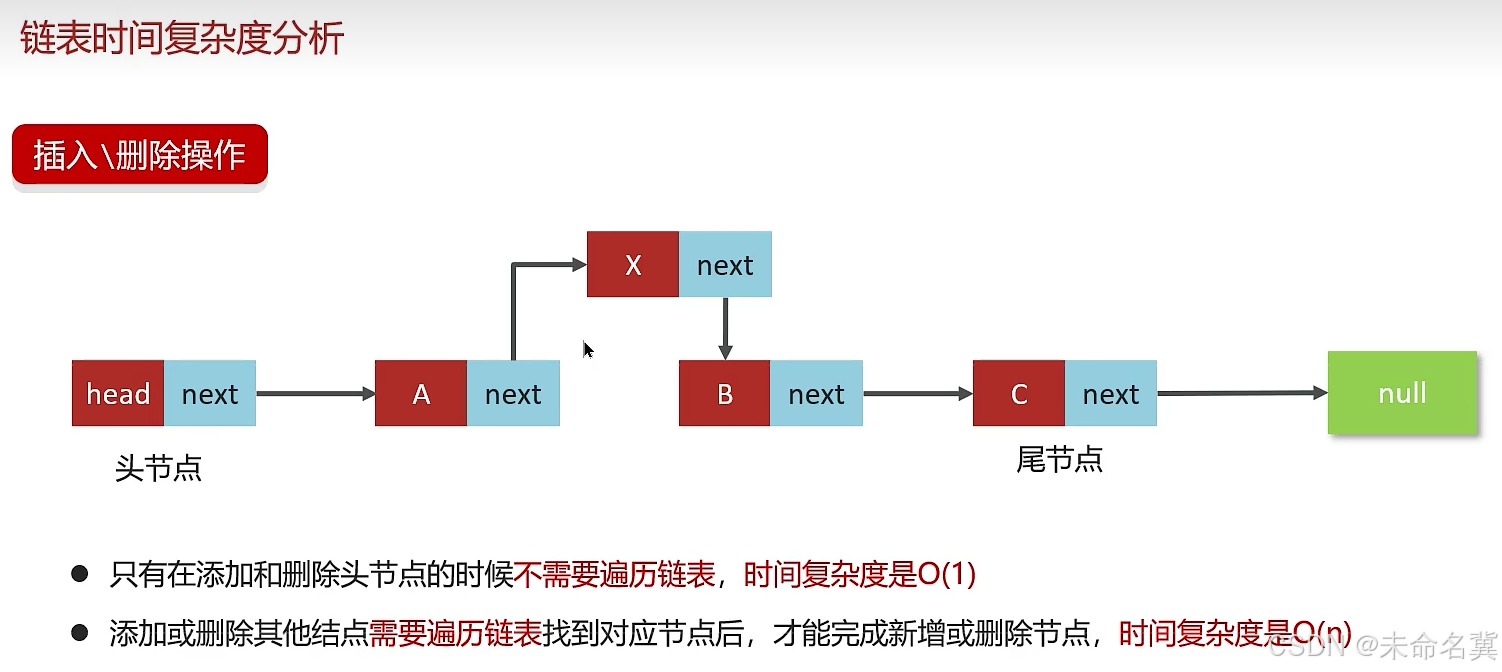 链表时间复杂度分析

插入\删除操作

X next

head next

A next

B next

C next

null

头节点

尾节点

● 只有在添加和删除头节点的时候不需要遍历链表，时间复杂度是O(1)

● 添加或删除其他结点需要遍历链表找到对应节点后，才能完成新增或删除节点，时间复杂度是O(n)

CSDN @未命名冀